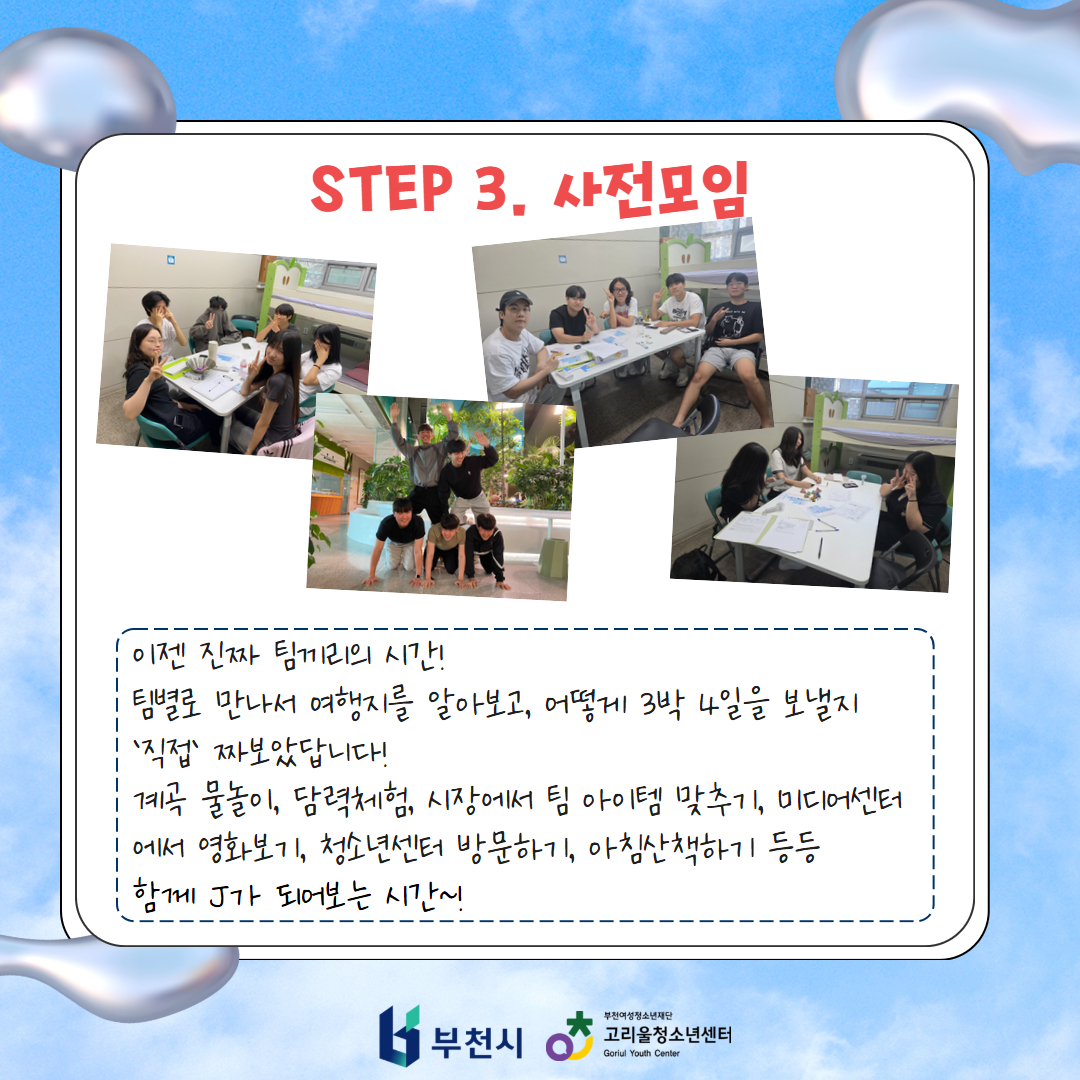 STEP 3. 사전모임

이젠 진짜 팀끼리의 시간!
팀별로 만나서 여행지를 알아보고, 어떻게 3박 4일을 보낼지 '직접' 짜보았답니다!
계곡 물놀이, 담력체험, 시장에서 팀 아이템 맞추기, 미디어센터에서 영화보기, 청소년센터 방문하기, 아침산책하기 등등
함께 J가 되어보는 시간~!

부천시

부천여성청소년재단
고리울청소년센터
Goriul Youth Center